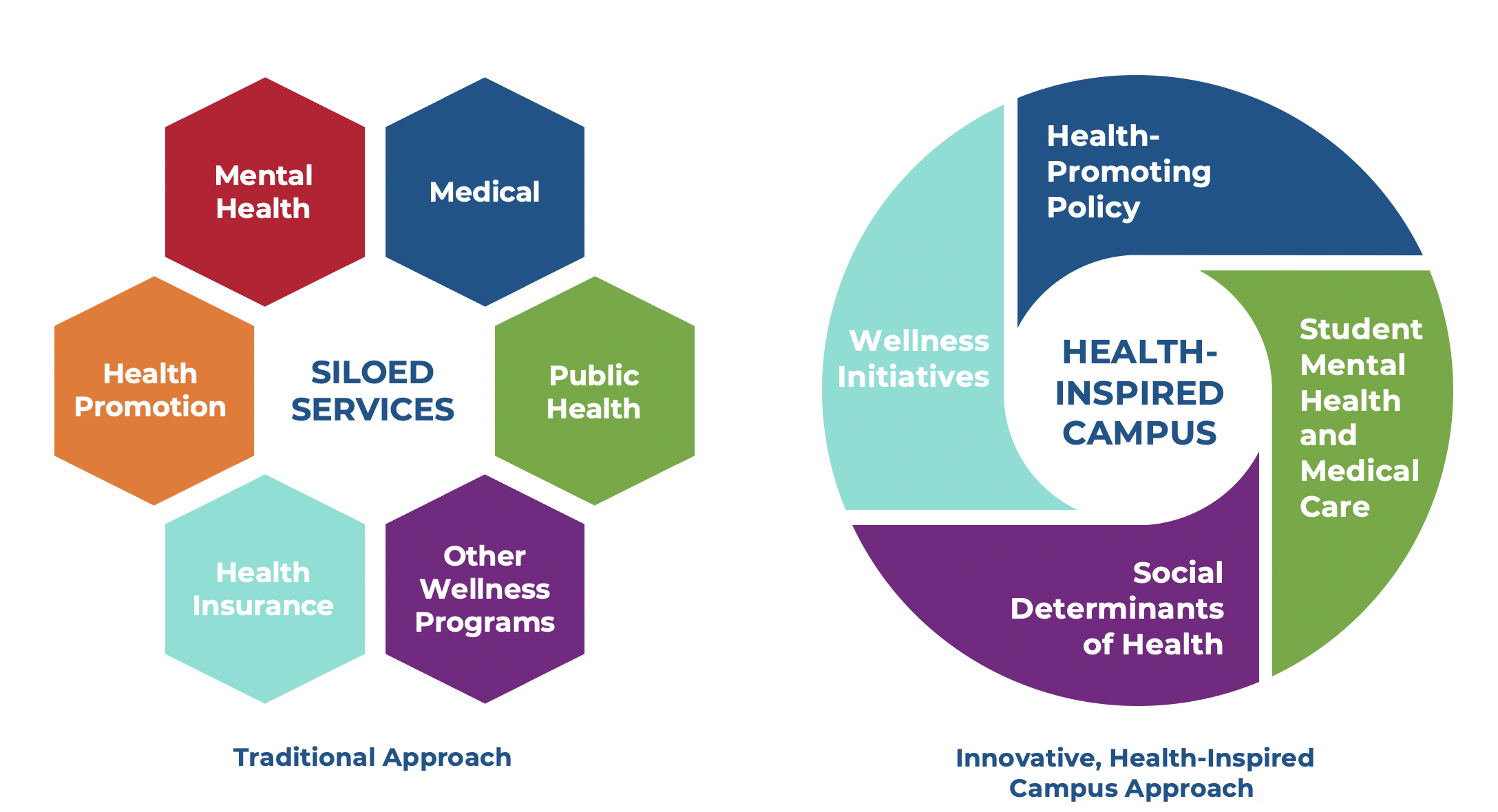 Mental Health

Medical

Health Promotion

SILOED SERVICES

Public Health

Health Insurance

Other Wellness Programs

Traditional Approach

Health-Promoting Policy

Wellness Initiatives

HEALTH-INSPIRED CAMPUS

Student Mental Health and Medical Care

Social Determinants of Health

Innovative, Health-Inspired Campus Approach